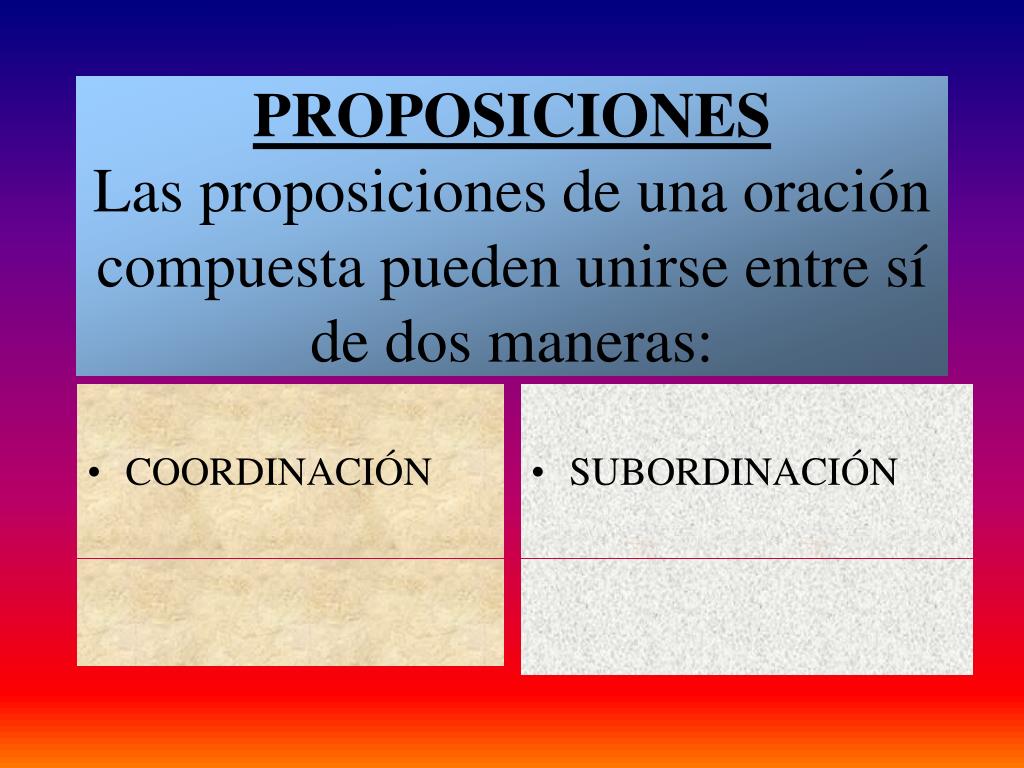 PROPOSICIONES
Las proposiciones de una oración compuesta pueden unirse entre sí de dos maneras:

• COORDINACIÓN

• SUBORDINACIÓN